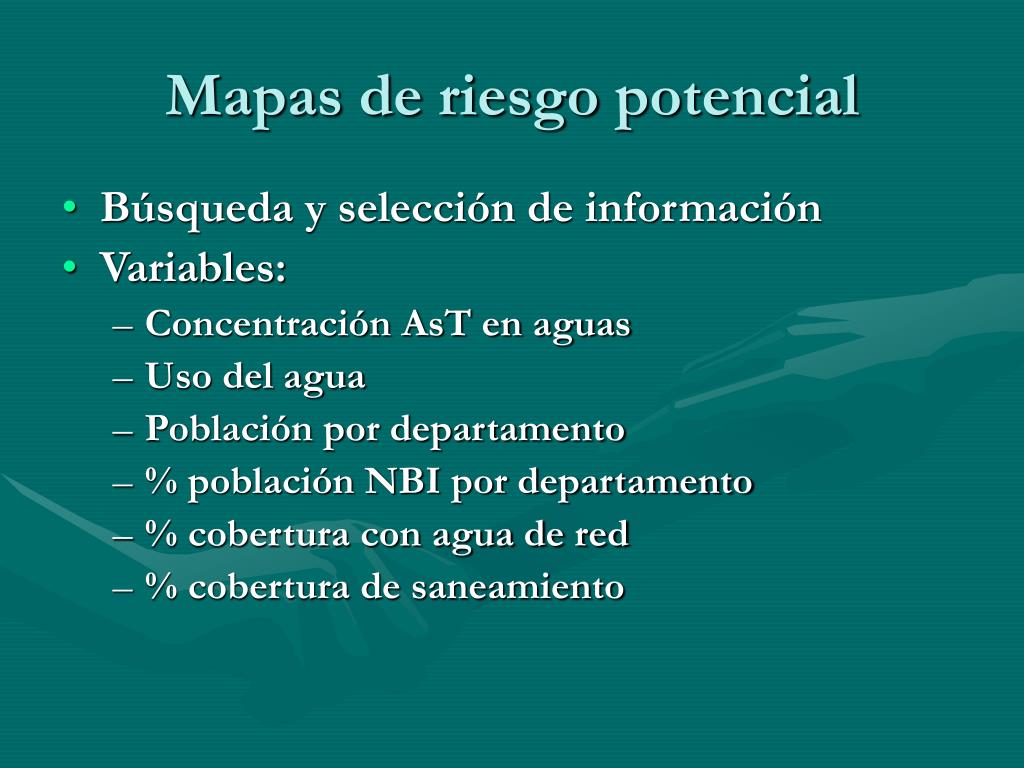 Mapas de riesgo potencial

• Búsqueda y selección de información
• Variables:
– Concentración AsT en aguas
– Uso del agua
– Población por departamento
– % población NBI por departamento
– % cobertura con agua de red
– % cobertura de saneamiento